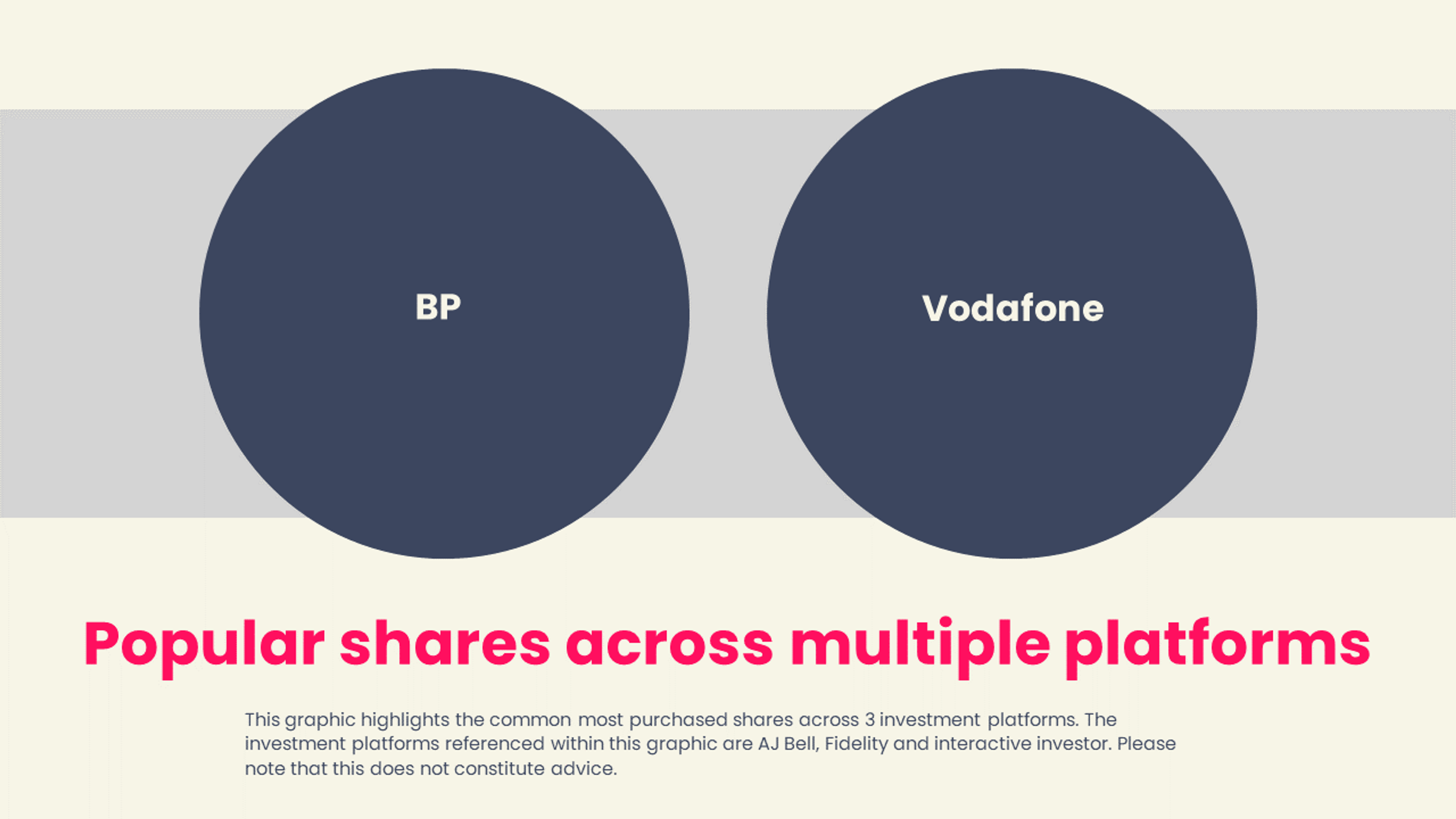 BP

Vodafone

Popular shares across multiple platforms

This graphic highlights the common most purchased shares across 3 investment platforms. The investment platforms referenced within this graphic are AJ Bell, Fidelity and interactive investor. Please note that this does not constitute advice.